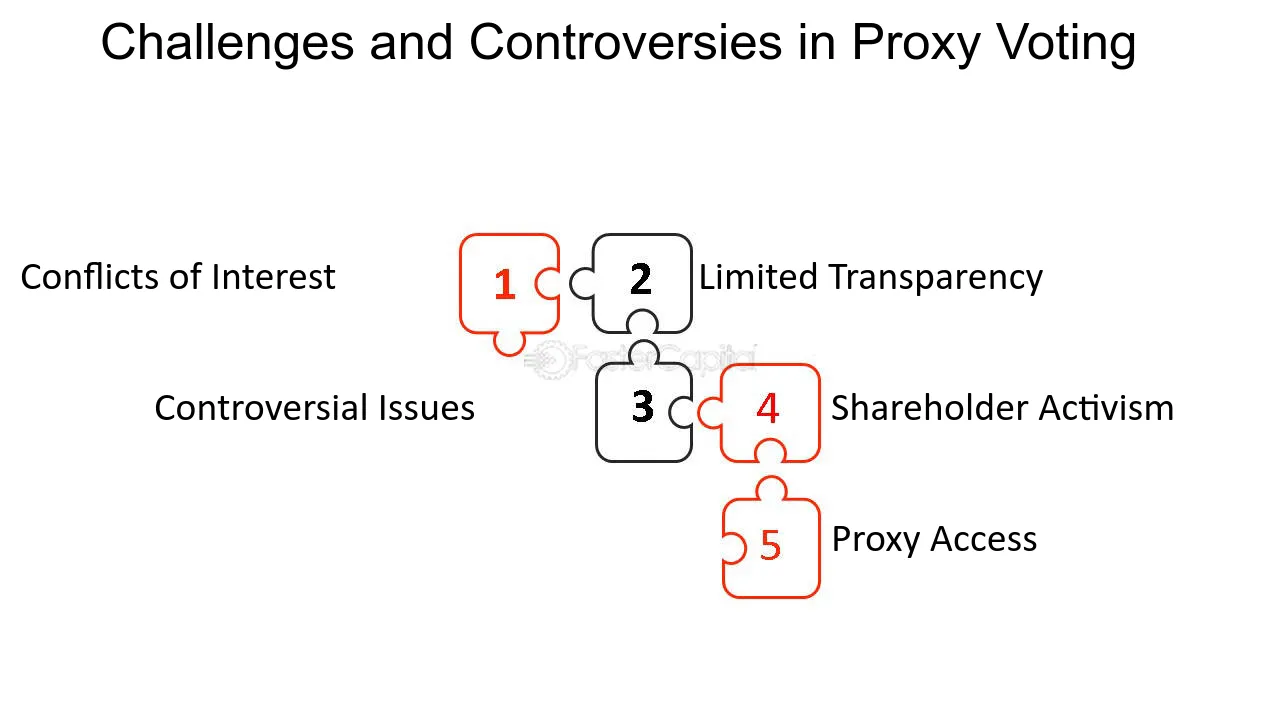 Challenges and Controversies in Proxy Voting

Conflicts of Interest

1

2

Limited Transparency

FasterCapital

Controversial Issues

3

4

Shareholder Activism

5

Proxy Access